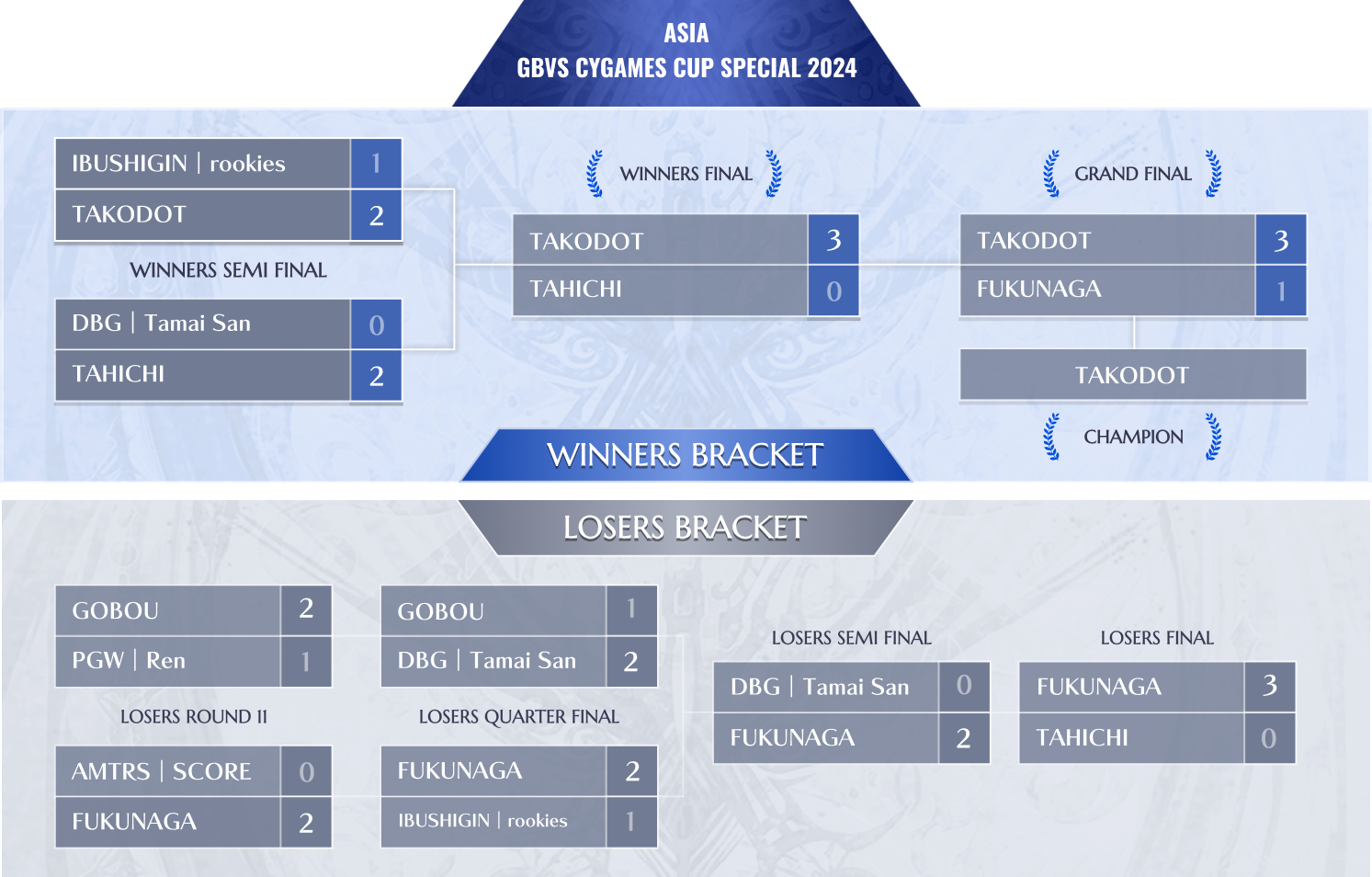 ASIA
GBVS CYGAMES CUP SPECIAL 2024

IBUSHIGIN | rookies 1
TAKODOT 2

WINNERS SEMI FINAL

DBG | Tamai San 0
TAHICHI 2

WINNERS FINAL

TAKODOT 3
TAHICHI 0

GRAND FINAL

TAKODOT 3
FUKUNAGA 1

TAKODOT

CHAMPION

WINNERS BRACKET

LOSERS BRACKET

GOBOU 2
PGW | Ren 1

LOSERS ROUND II

AMTRS | SCORE 0
FUKUNAGA 2

GOBOU 1
DBG | Tamai San 2

LOSERS QUARTER FINAL

FUKUNAGA 2
IBUSHIGIN | rookies 1

LOSERS SEMI FINAL

DBG | Tamai San 0
FUKUNAGA 2

LOSERS FINAL

FUKUNAGA 3
TAHICHI 0